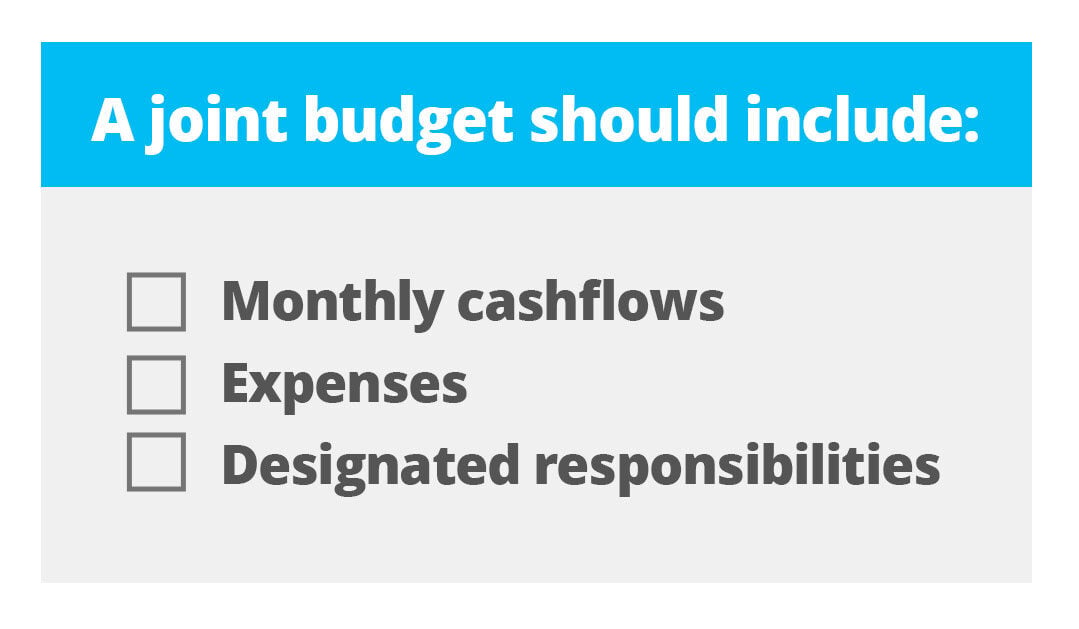 A joint budget should include:

☐ Monthly cashflows
☐ Expenses
☐ Designated responsibilities